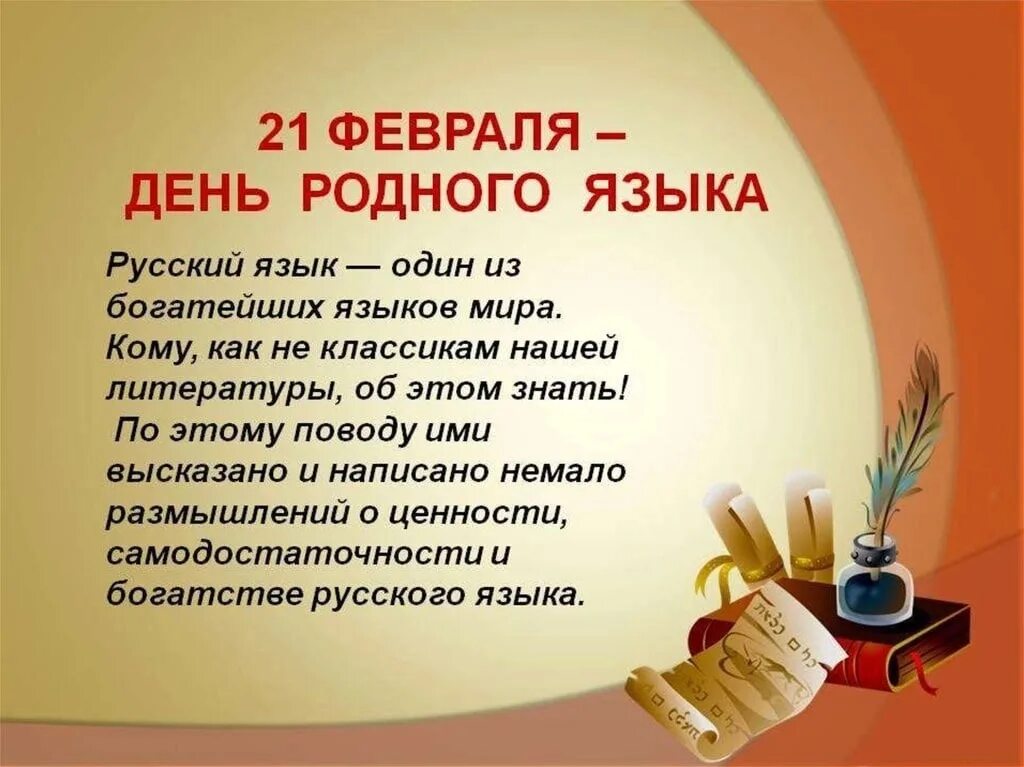 21 ФЕВРАЛЯ –
ДЕНЬ РОДНОГО ЯЗЫКА

Русский язык — один из богатейших языков мира. Кому, как не классикам нашей литературы, об этом знать!
По этому поводу ими высказано и написано немало размышлений о ценности, самодостаточности и богатстве русского языка.